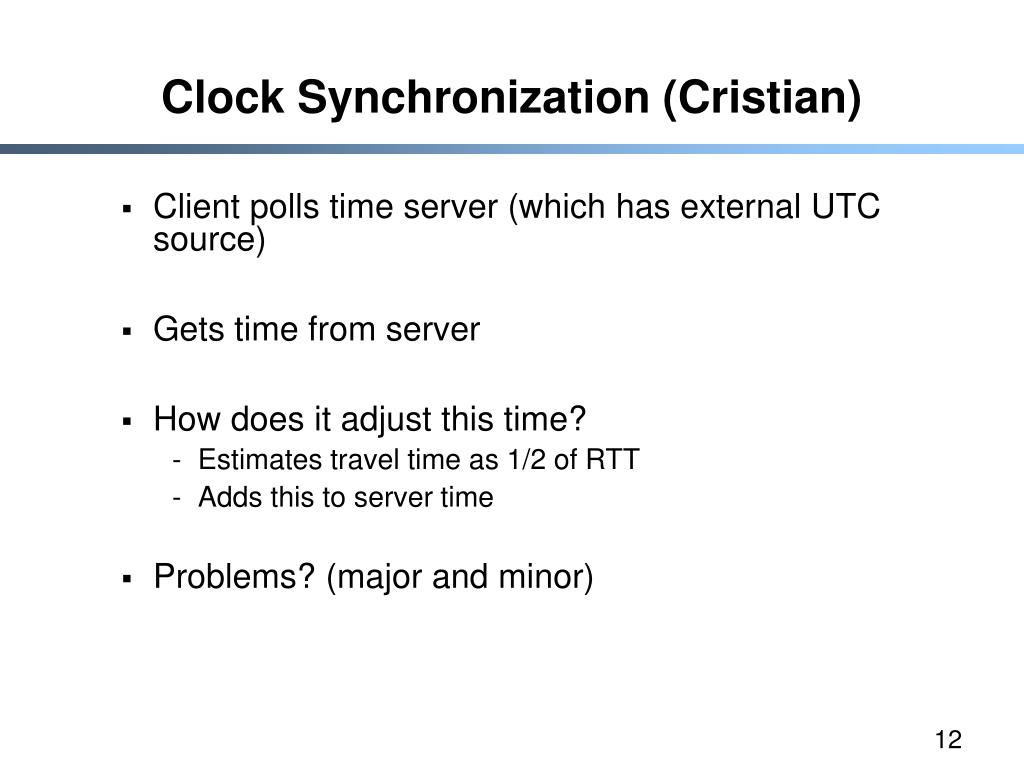 Clock Synchronization (Cristian)

▪ Client polls time server (which has external UTC source)

▪ Gets time from server

▪ How does it adjust this time?
- Estimates travel time as 1/2 of RTT
- Adds this to server time

▪ Problems? (major and minor)

12